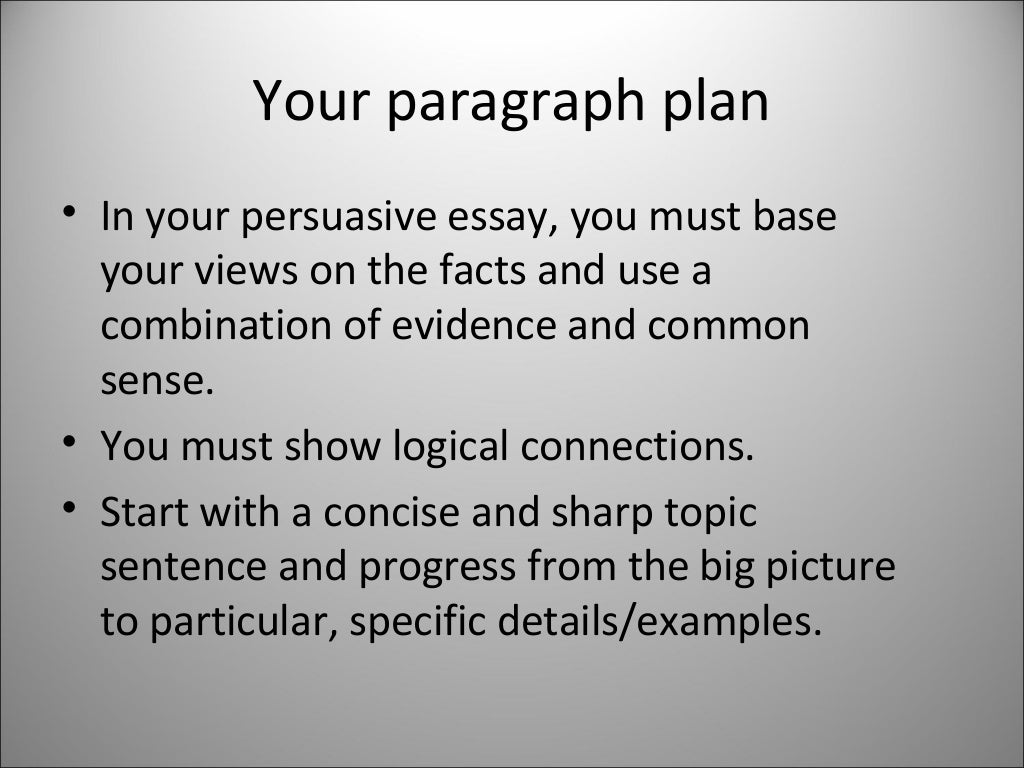 Your paragraph plan

• In your persuasive essay, you must base your views on the facts and use a combination of evidence and common sense.
• You must show logical connections.
• Start with a concise and sharp topic sentence and progress from the big picture to particular, specific details/examples.